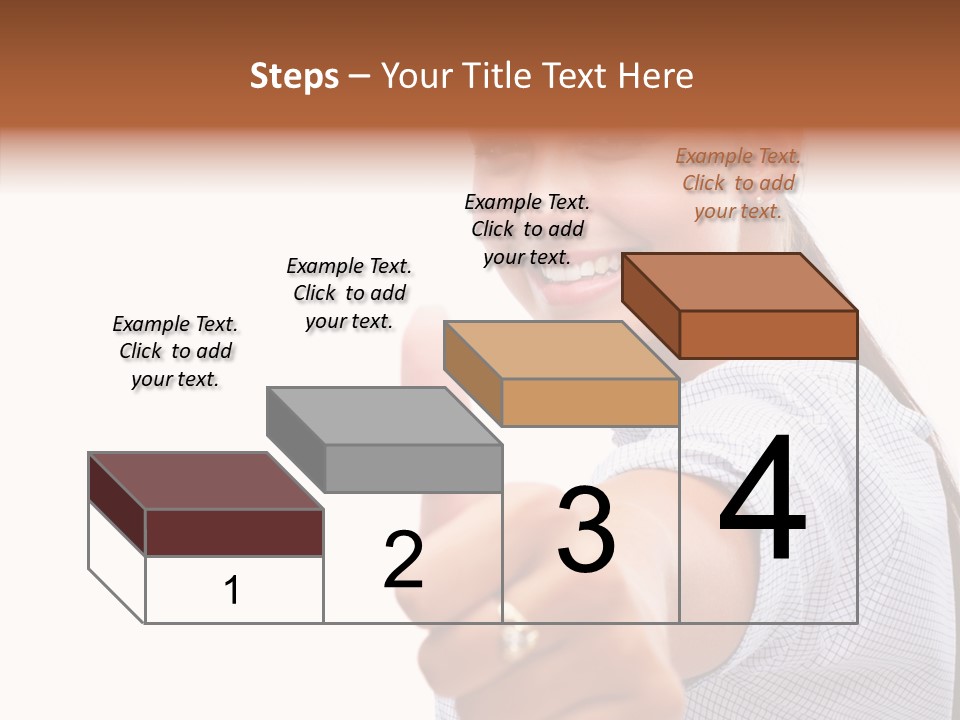 Steps – Your Title Text Here

Example Text. Click to add your text.

Example Text. Click to add your text.

Example Text. Click to add your text.

Example Text. Click to add your text.

1

2

3

4